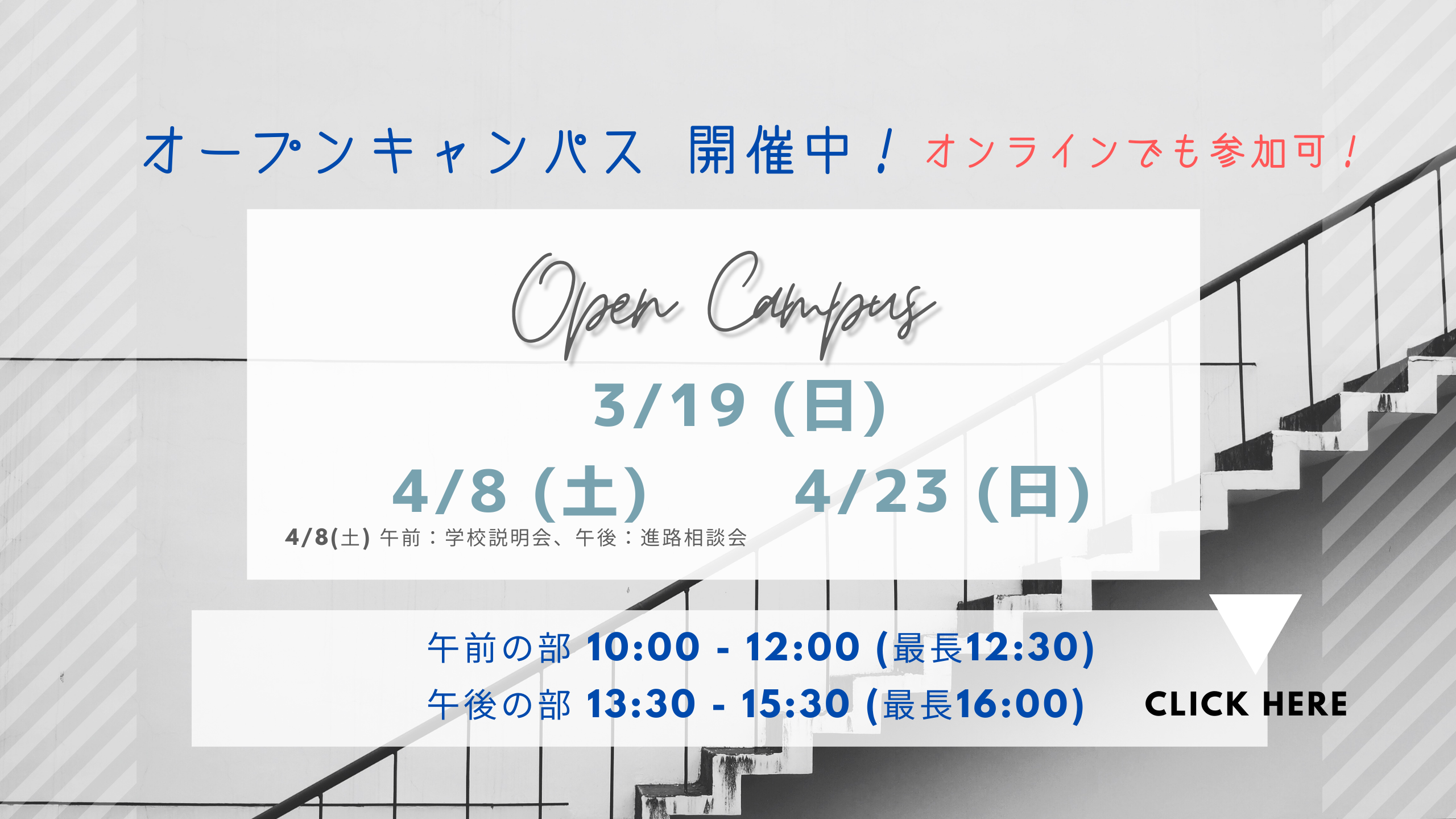 オープンキャンパス 開催中！ オンラインでも参加可！

Open Campus

3/19 (日)

4/8 (土)　4/23 (日)

4/8(土) 午前：学校説明会、午後：進路相談会

午前の部 10:00 - 12:00 (最長12:30)
午後の部 13:30 - 15:30 (最長16:00)

CLICK HERE